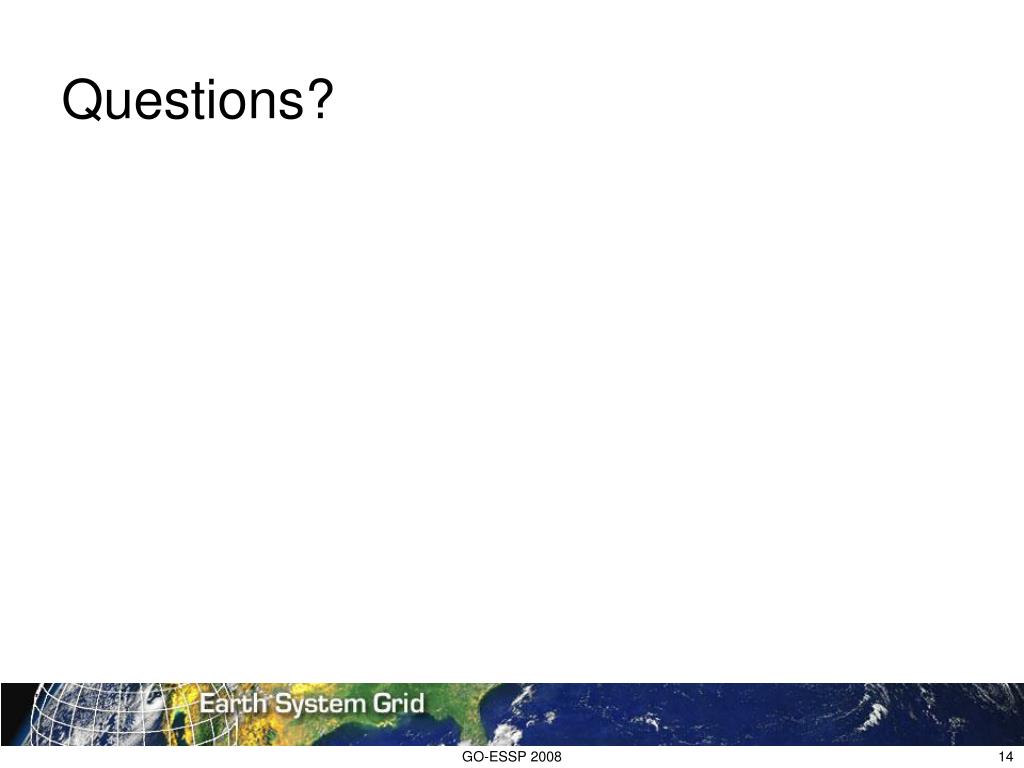 Questions?

Earth System Grid

GO-ESSP 2008

14